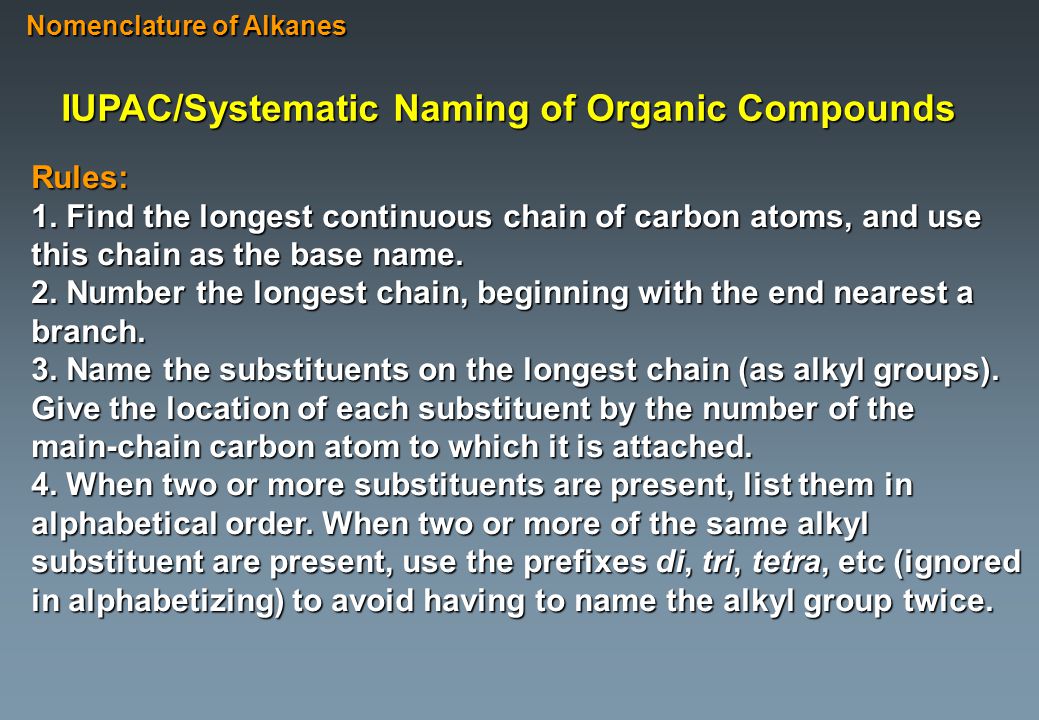 Nomenclature of Alkanes

IUPAC/Systematic Naming of Organic Compounds

Rules:
1. Find the longest continuous chain of carbon atoms, and use this chain as the base name.
2. Number the longest chain, beginning with the end nearest a branch.
3. Name the substituents on the longest chain (as alkyl groups). Give the location of each substituent by the number of the main-chain carbon atom to which it is attached.
4. When two or more substituents are present, list them in alphabetical order. When two or more of the same alkyl substituent are present, use the prefixes di, tri, tetra, etc (ignored in alphabetizing) to avoid having to name the alkyl group twice.